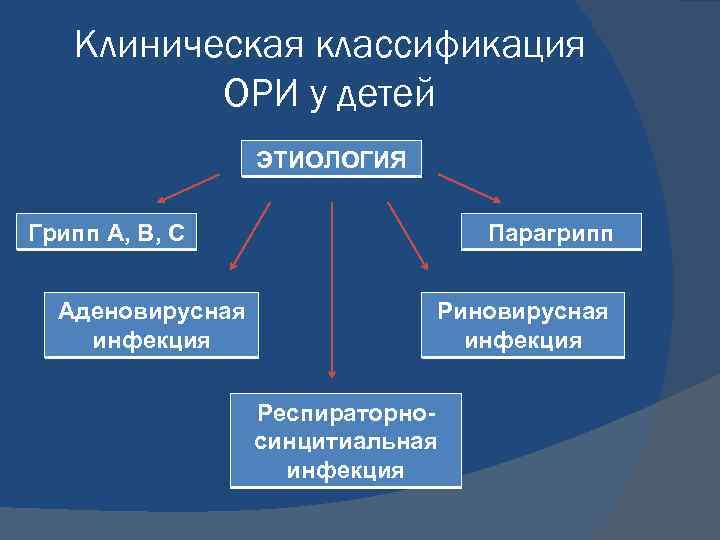 Клиническая классификация ОРИ у детей

ЭТИОЛОГИЯ

Грипп А, В, С

Парагрипп

Аденовирусная инфекция

Риновирусная инфекция

Респираторно-синцитиальная инфекция